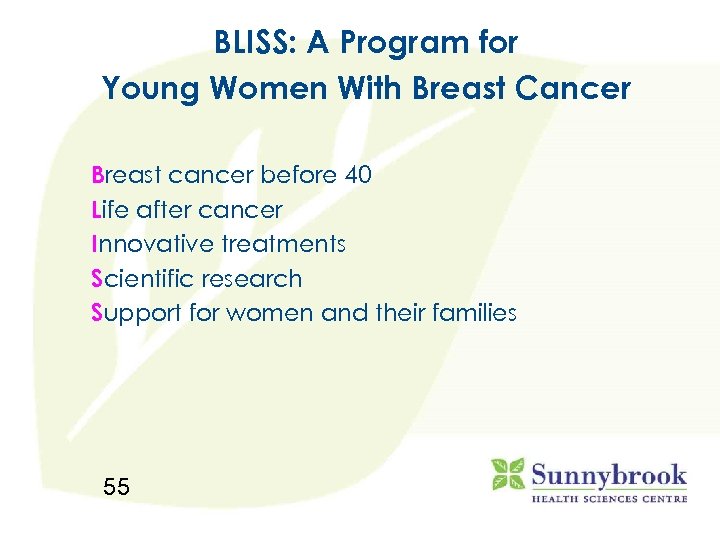 BLISS: A Program for Young Women With Breast Cancer

Breast cancer before 40
Life after cancer
Innovative treatments
Scientific research
Support for women and their families

55

Sunnybrook
HEALTH SCIENCES CENTRE